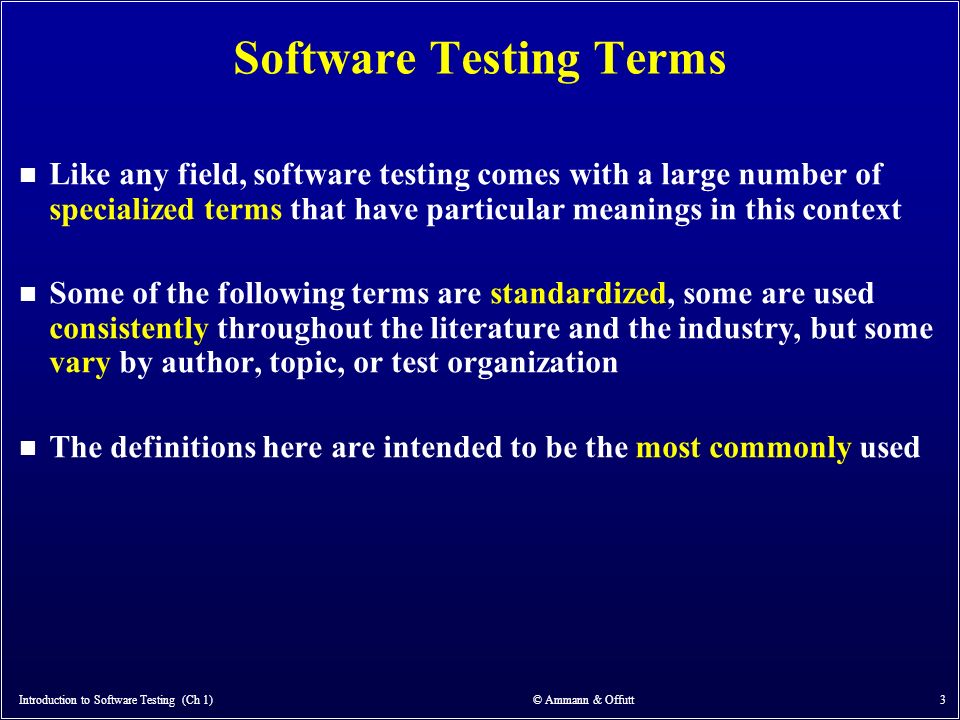 Software Testing Terms

- Like any field, software testing comes with a large number of specialized terms that have particular meanings in this context

- Some of the following terms are standardized, some are used consistently throughout the literature and the industry, but some vary by author, topic, or test organization

- The definitions here are intended to be the most commonly used

Introduction to Software Testing (Ch 1)

© Ammann & Offutt

3